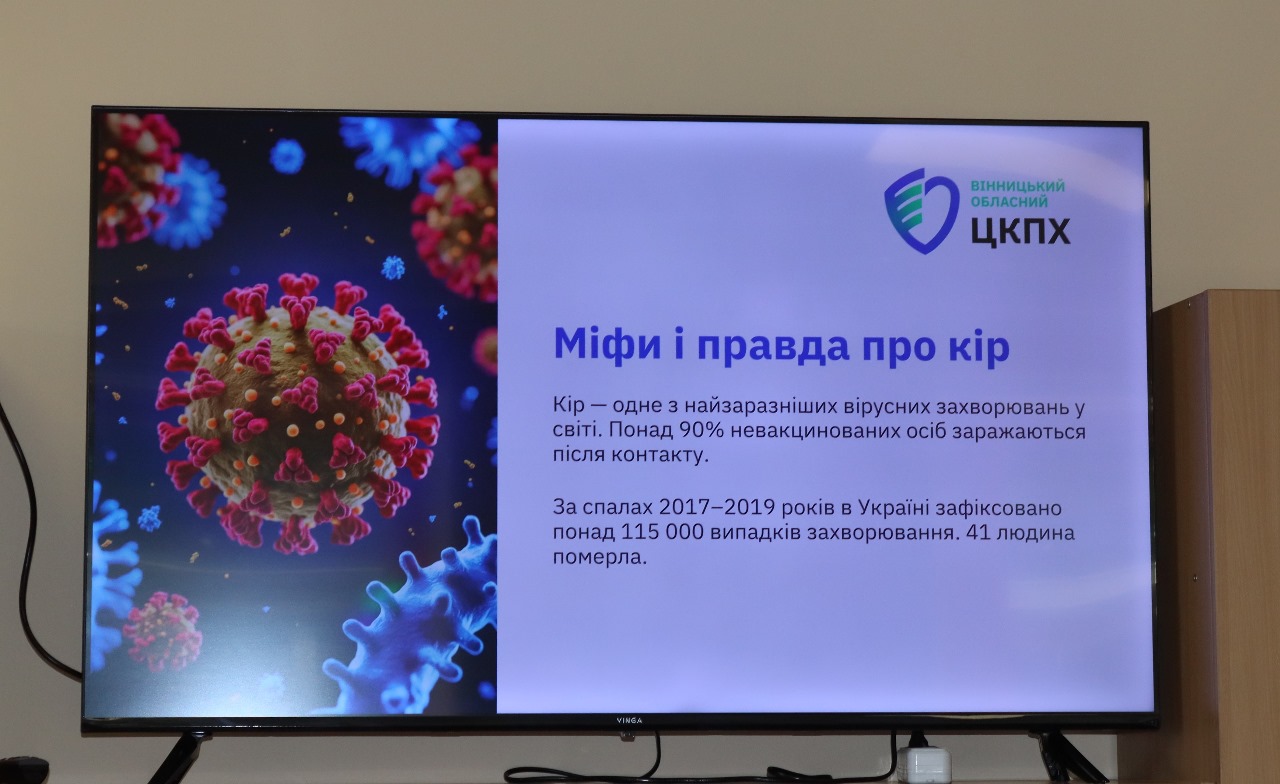 ВІННИЦЬКИЙ ОБЛАСНИЙ
ЦКПХ

Міфи і правда про кір

Кір — одне з найзаразніших вірусних захворювань у світі. Понад 90% невакцинованих осіб заражаються після контакту.

За спалах 2017–2019 років в Україні зафіксовано понад 115 000 випадків захворювання. 41 людина померла.

VINGA